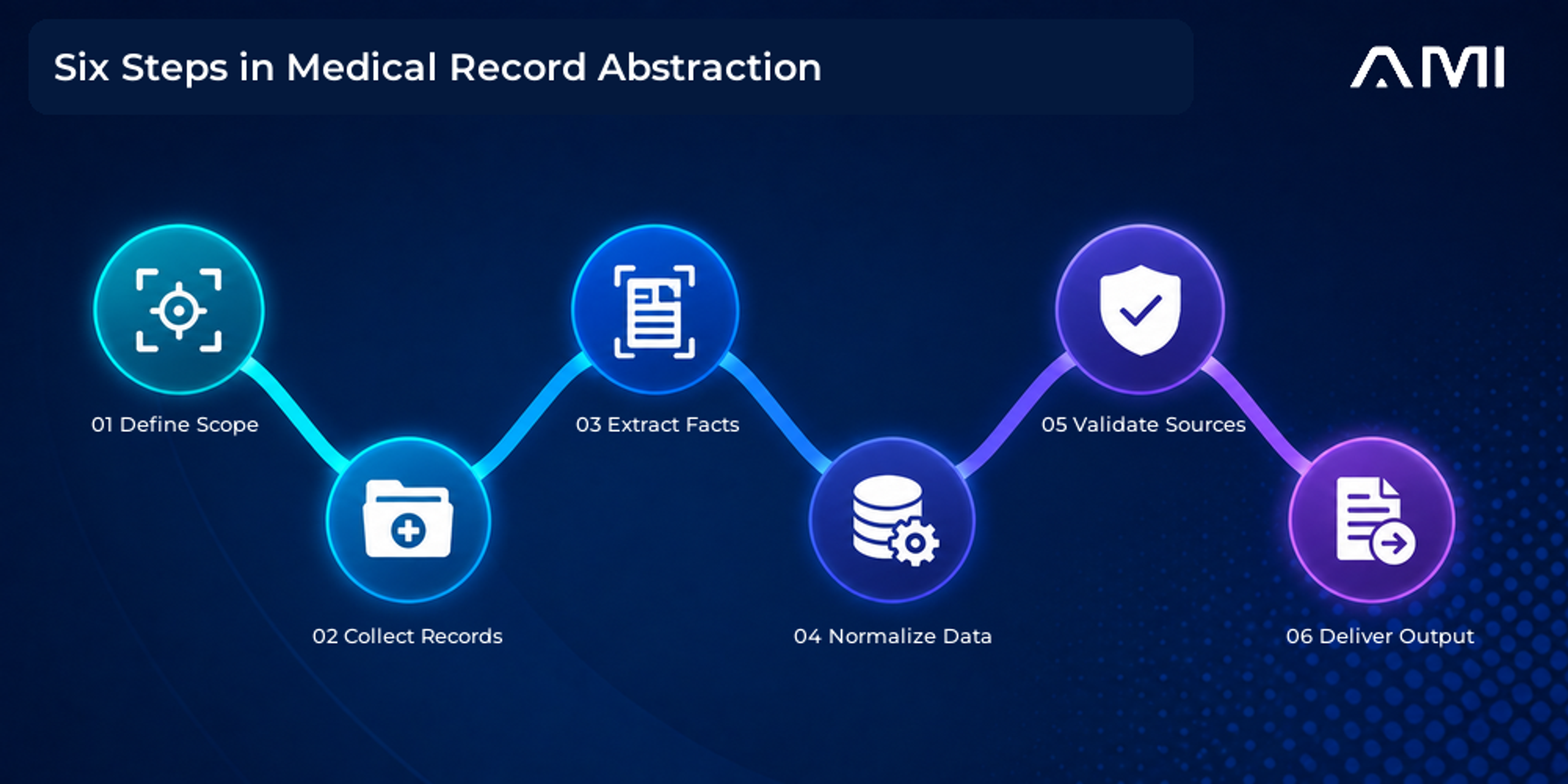 Six Steps in Medical Record Abstraction

AMI

01 Define Scope

02 Collect Records

03 Extract Facts

04 Normalize Data

05 Validate Sources

06 Deliver Output